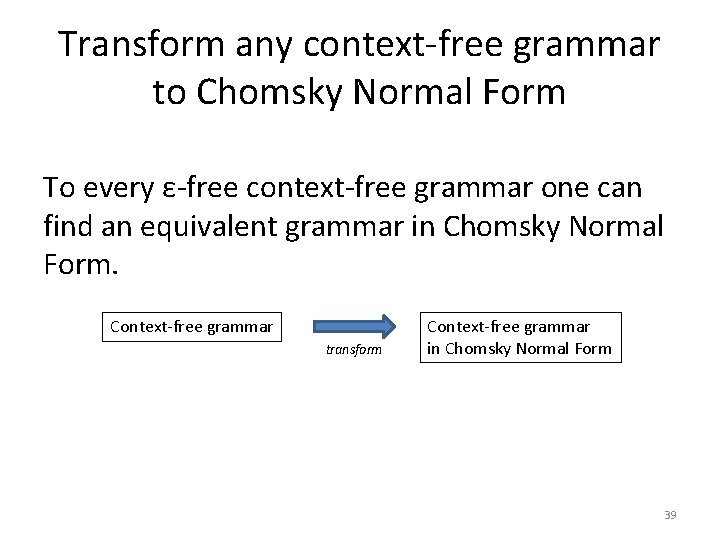 Transform any context-free grammar to Chomsky Normal Form

To every ε-free context-free grammar one can find an equivalent grammar in Chomsky Normal Form.

Context-free grammar

transform

Context-free grammar in Chomsky Normal Form

39